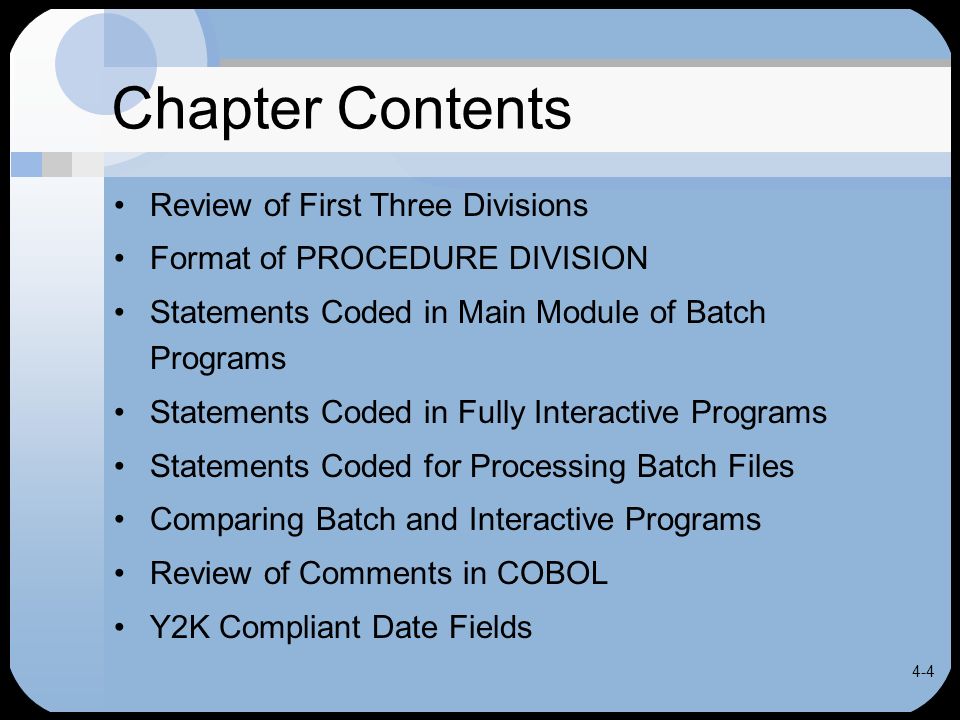 Chapter Contents

• Review of First Three Divisions
• Format of PROCEDURE DIVISION
• Statements Coded in Main Module of Batch Programs
• Statements Coded in Fully Interactive Programs
• Statements Coded for Processing Batch Files
• Comparing Batch and Interactive Programs
• Review of Comments in COBOL
• Y2K Compliant Date Fields

4-4